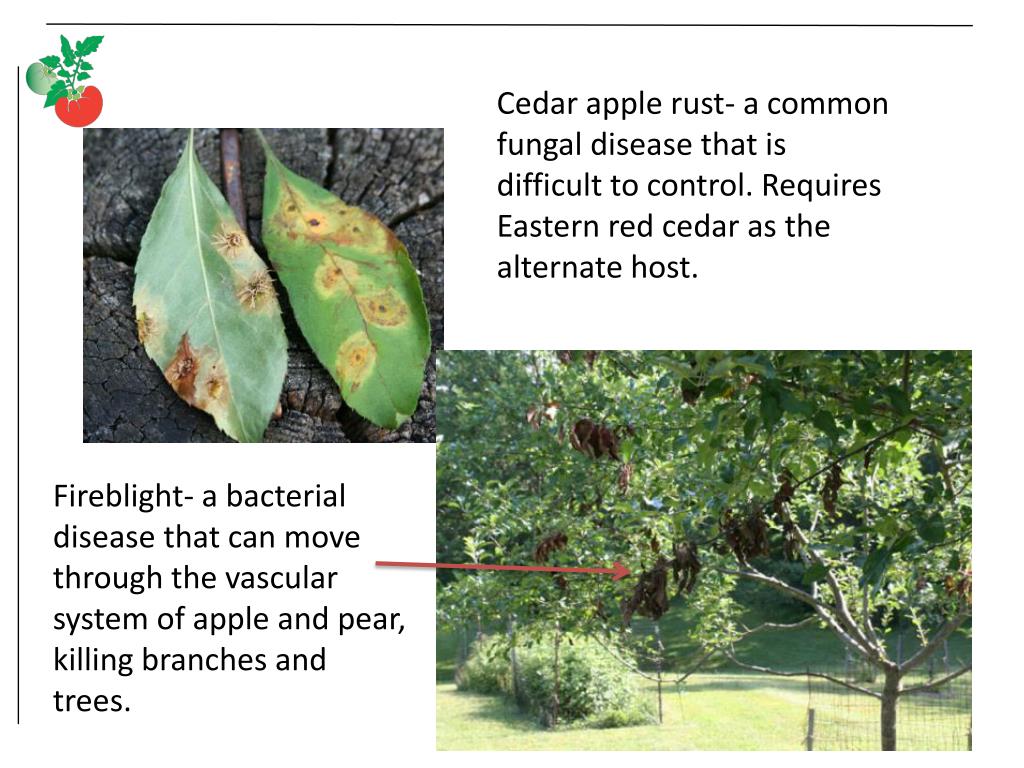 Cedar apple rust- a common fungal disease that is difficult to control. Requires Eastern red cedar as the alternate host.

Fireblight- a bacterial disease that can move through the vascular system of apple and pear, killing branches and trees.